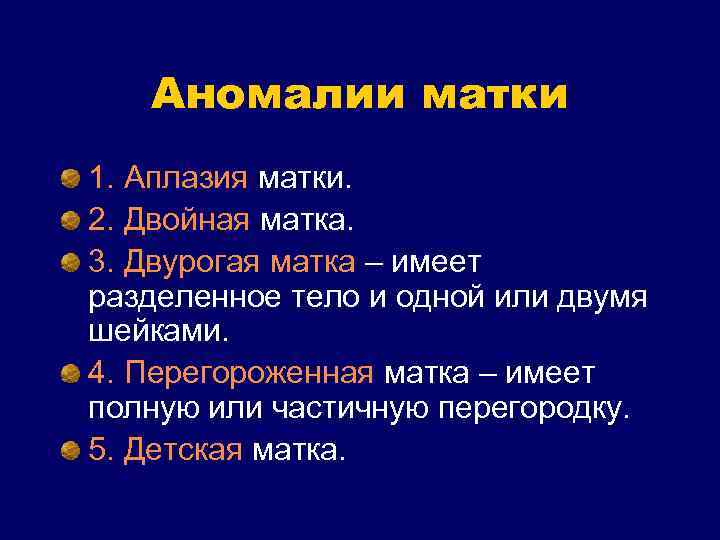 Аномалии матки

1. Аплазия матки.

2. Двойная матка.

3. Двурогая матка – имеет разделенное тело и одной или двумя шейками.

4. Перегороженная матка – имеет полную или частичную перегородку.

5. Детская матка.